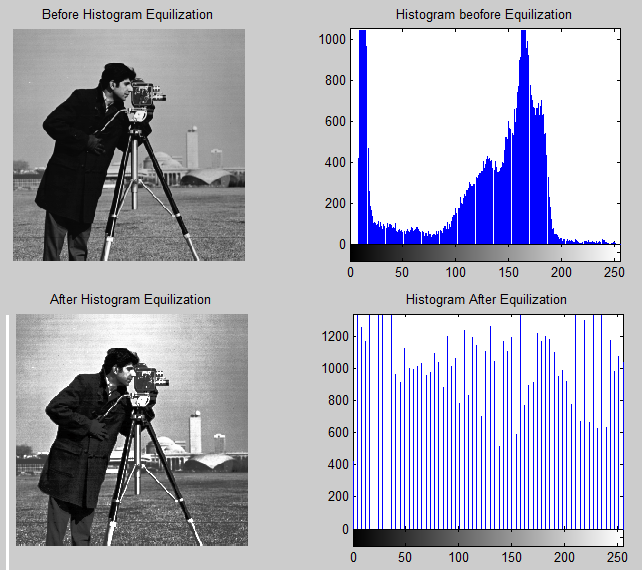 Before Histogram Equilization

Histogram beofore Equilization

1000
800
600
400
200
0
0 50 100 150 200 250

After Histogram Equilization

Histogram After Equilization

1200
1000
800
600
400
200
0
0 50 100 150 200 250